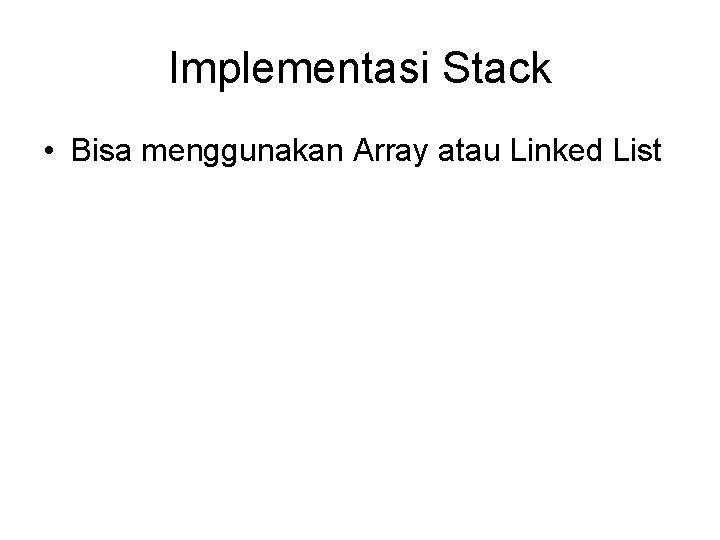 Implementasi Stack

• Bisa menggunakan Array atau Linked List